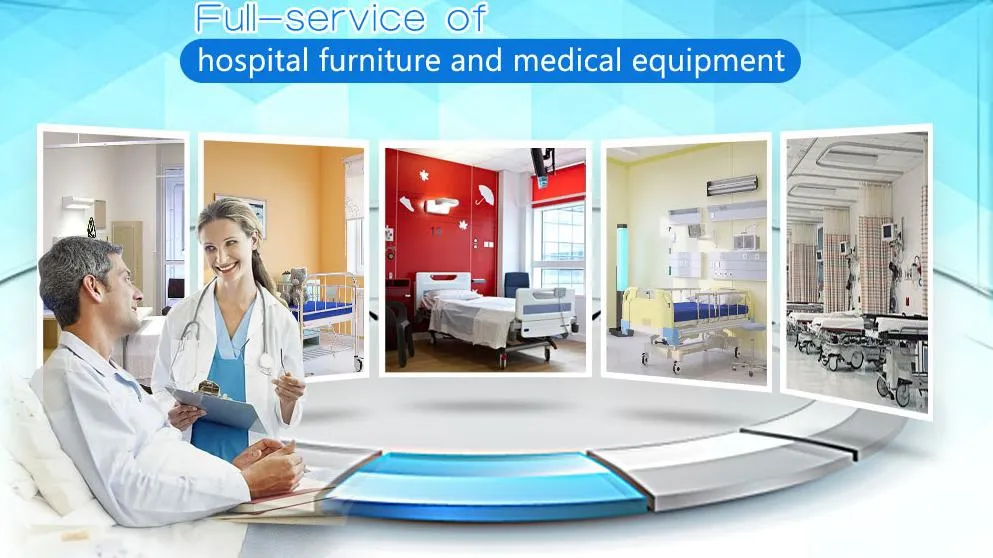 Full-service of
hospital furniture and medical equipment